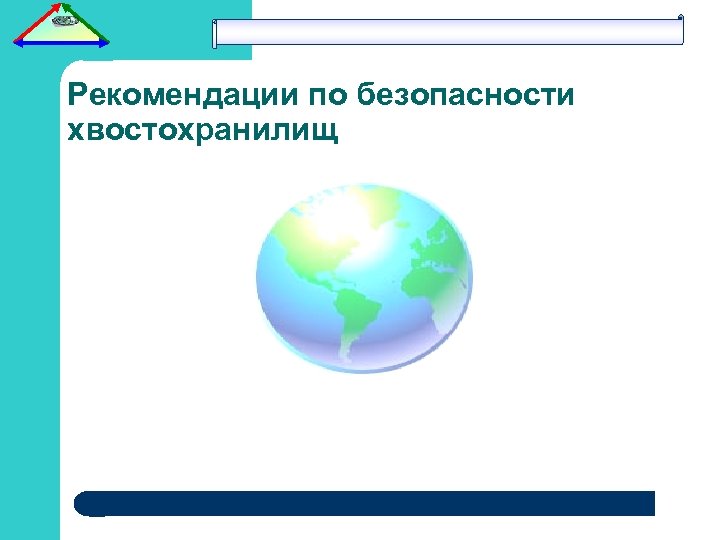 Рекомендации по безопасности хвостохранилищ